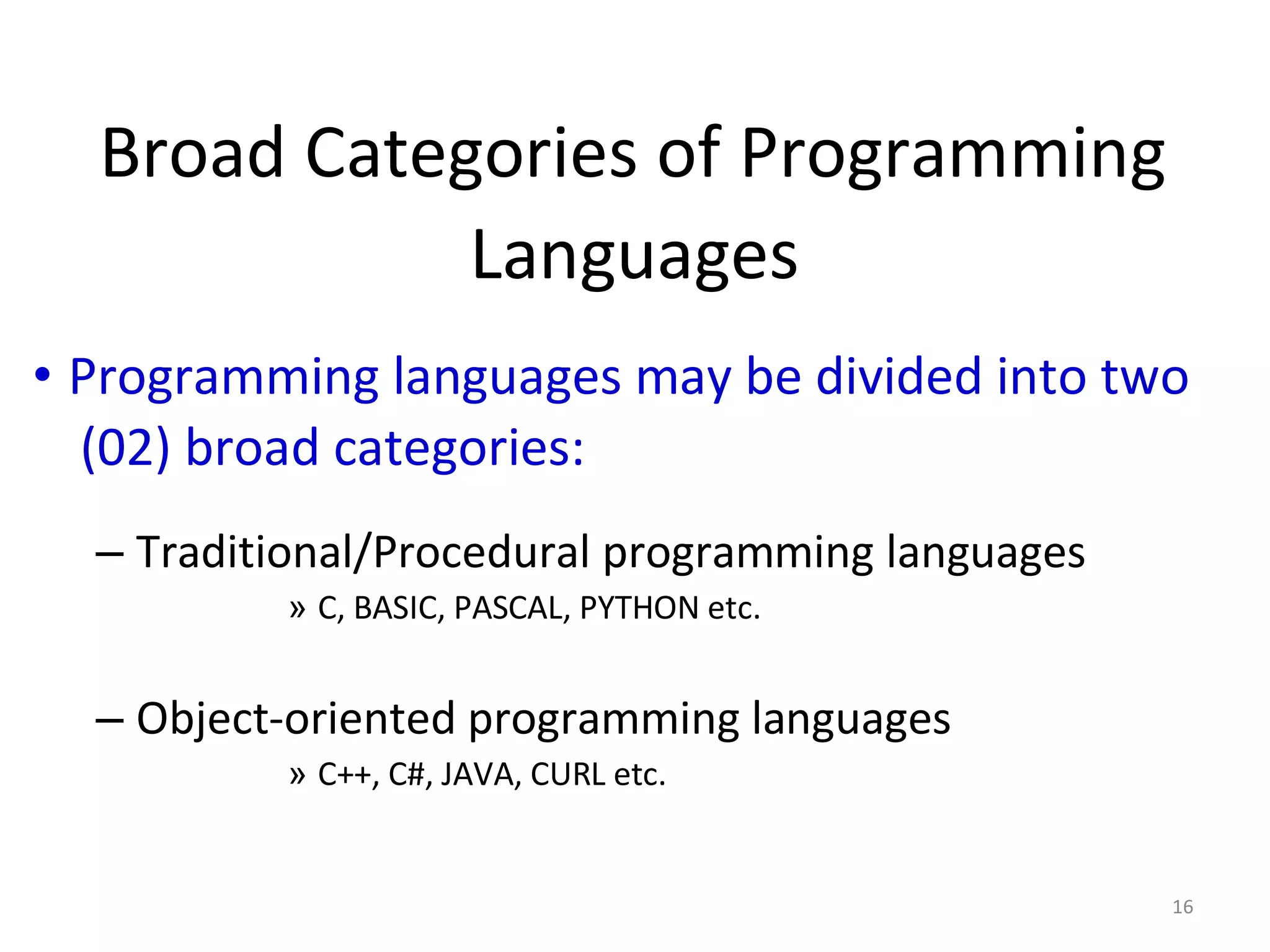 Broad Categories of Programming Languages

• Programming languages may be divided into two (02) broad categories:

– Traditional/Procedural programming languages

» C, BASIC, PASCAL, PYTHON etc.

– Object-oriented programming languages

» C++, C#, JAVA, CURL etc.

16